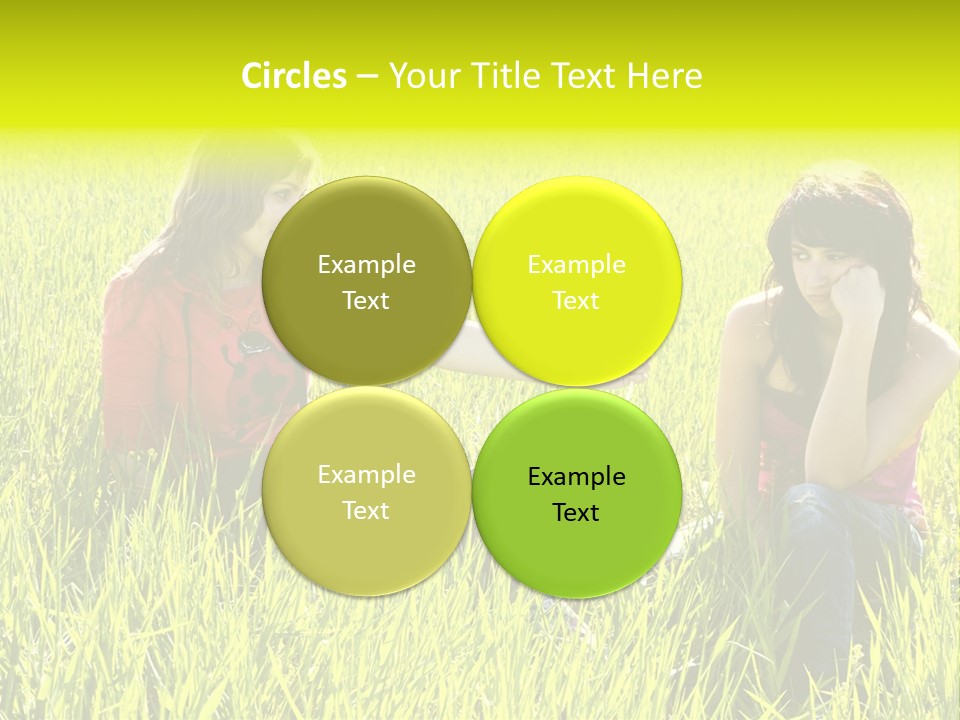 Circles – Your Title Text Here

Example Text

Example Text

Example Text

Example Text